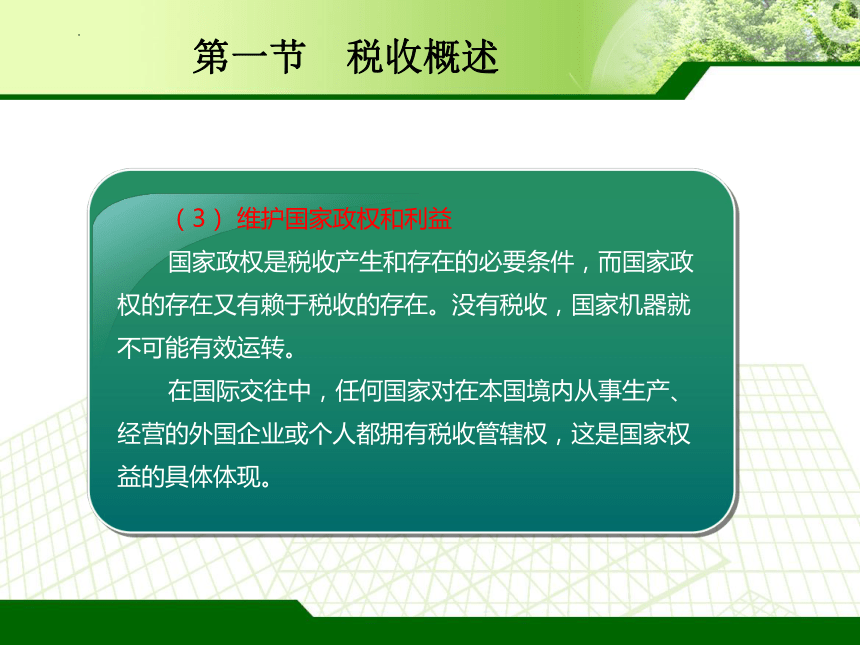 第一节　税收概述

（3）维护国家政权和利益

国家政权是税收产生和存在的必要条件，而国家政权的存在又有赖于税收的存在。没有税收，国家机器就不可能有效运转。

在国际交往中，任何国家对在本国境内从事生产、经营的外国企业或个人都拥有税收管辖权，这是国家权益的具体体现。